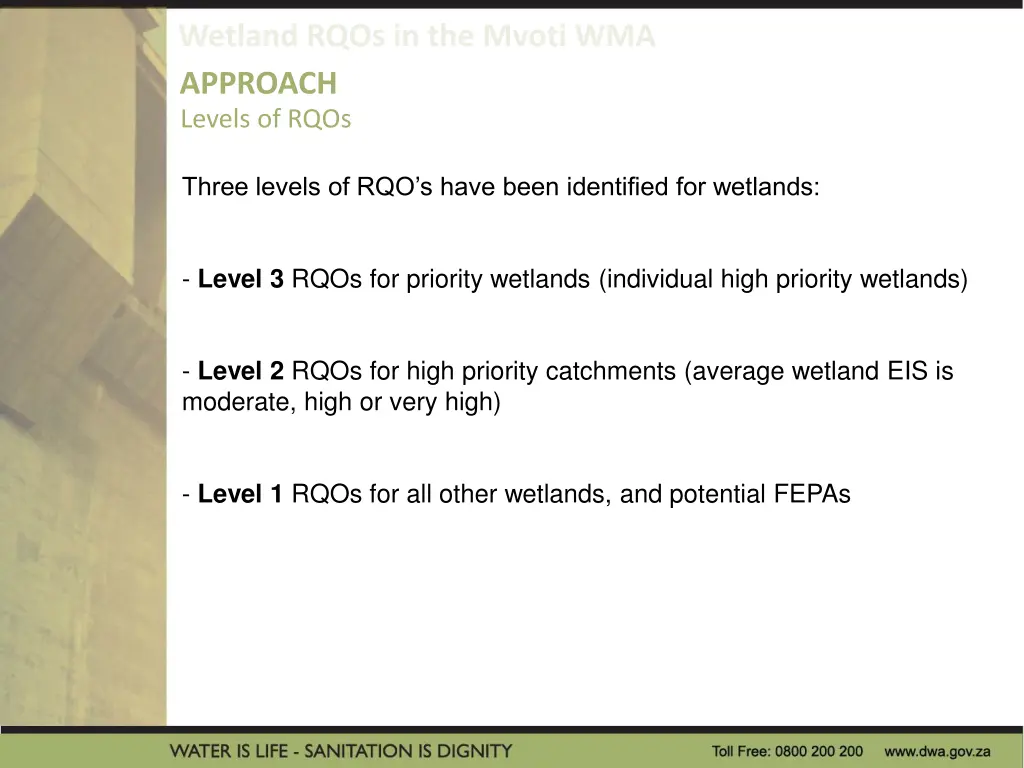 Wetland RQOs in the Mvoti WMA

APPROACH
Levels of RQOs

Three levels of RQO's have been identified for wetlands:

- Level 3 RQOs for priority wetlands (individual high priority wetlands)

- Level 2 RQOs for high priority catchments (average wetland EIS is moderate, high or very high)

- Level 1 RQOs for all other wetlands, and potential FEPAs

WATER IS LIFE - SANITATION IS DIGNITY

Toll Free: 0800 200 200 www.dwa.gov.za